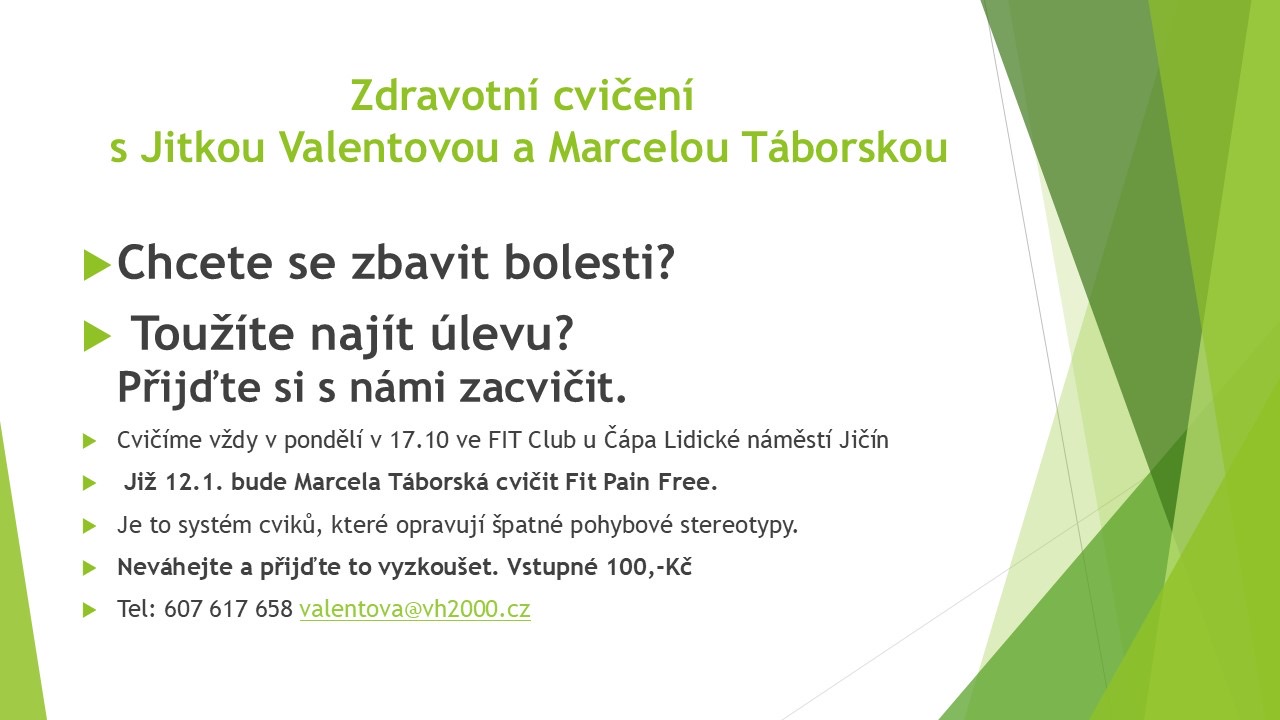 Zdravotní cvičení
s Jitkou Valentovou a Marcelou Táborskou

Chcete se zbavit bolesti?

Toužíte najít úlevu?
Přijďte si s námi zacvičit.

Cvičíme vždy v pondělí v 17.10 ve FIT Club u Čápa Lidické náměstí Jičín

Již 12.1. bude Marcela Táborská cvičit Fit Pain Free.

Je to systém cviků, které opravují špatné pohybové stereotypy.

Neváhejte a přijďte to vyzkoušet. Vstupné 100,-Kč

Tel: 607 617 658 valentova@vh2000.cz